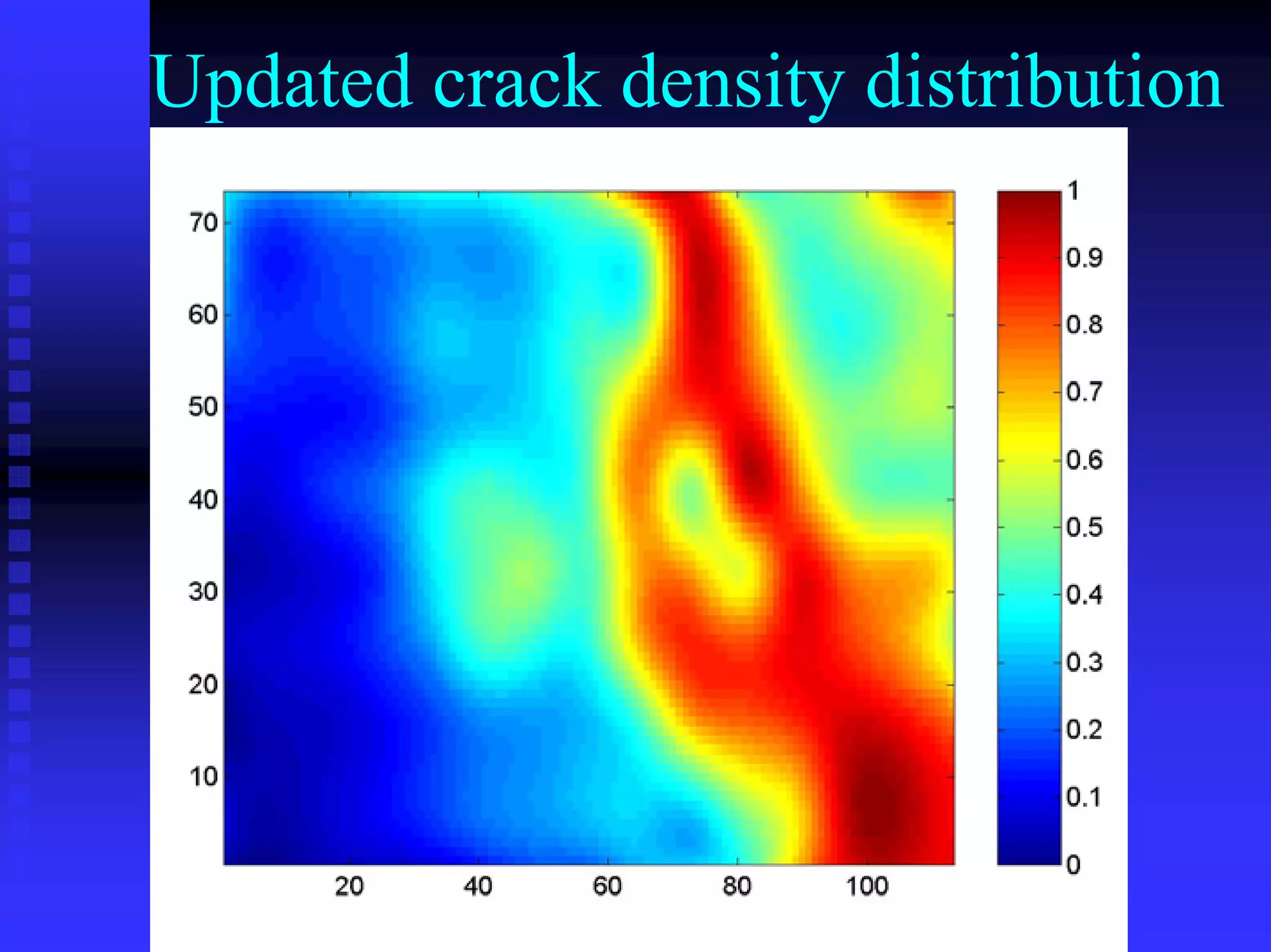 Updated crack density distribution

70
60
50
40
30
20
10

20 40 60 80 100

1
0.9
0.8
0.7
0.6
0.5
0.4
0.3
0.2
0.1
0